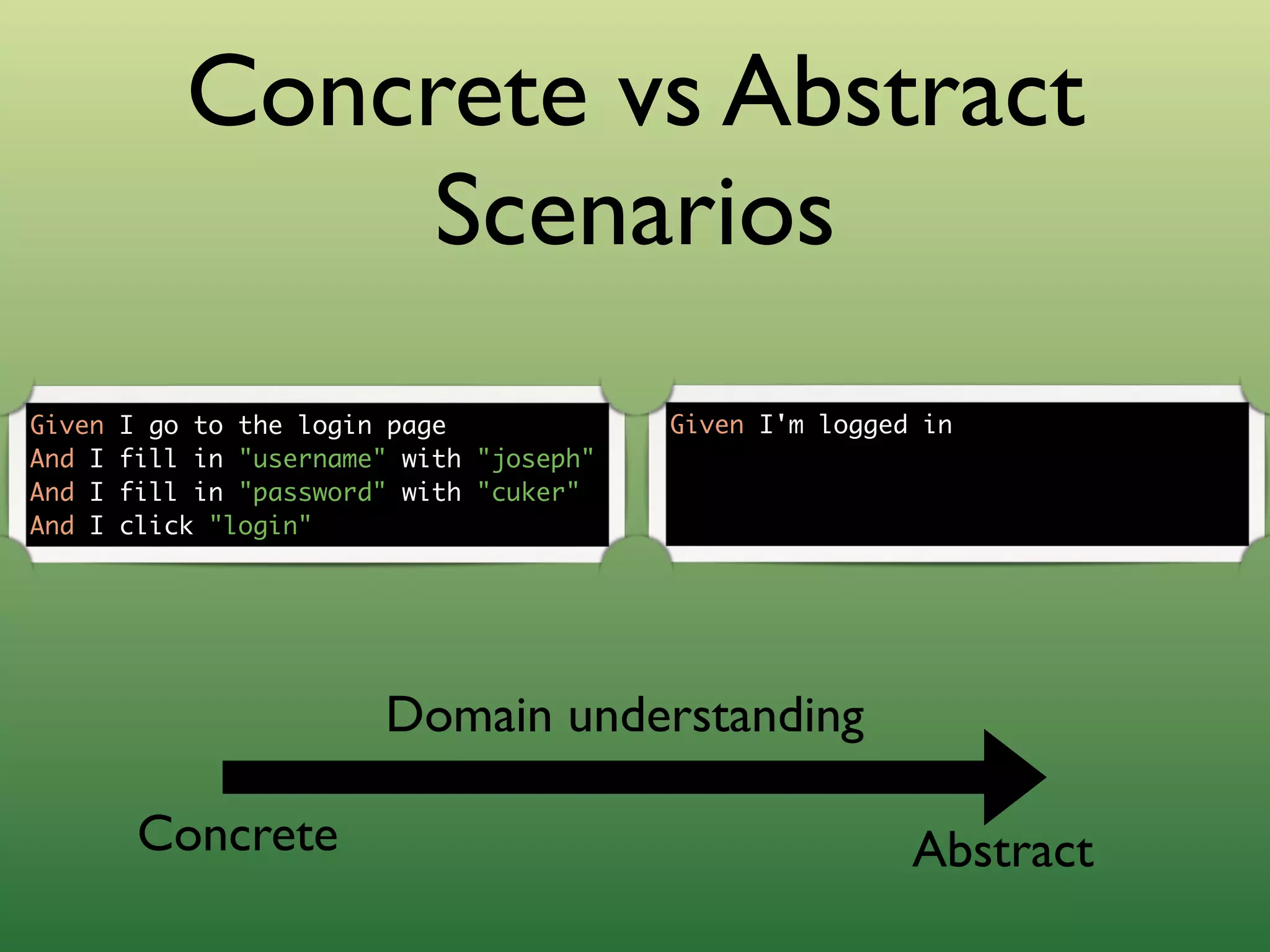 Concrete vs Abstract Scenarios

Given I go to the login page
And I fill in "username" with "joseph"
And I fill in "password" with "cuker"
And I click "login"

Given I'm logged in

Domain understanding

Concrete

Abstract